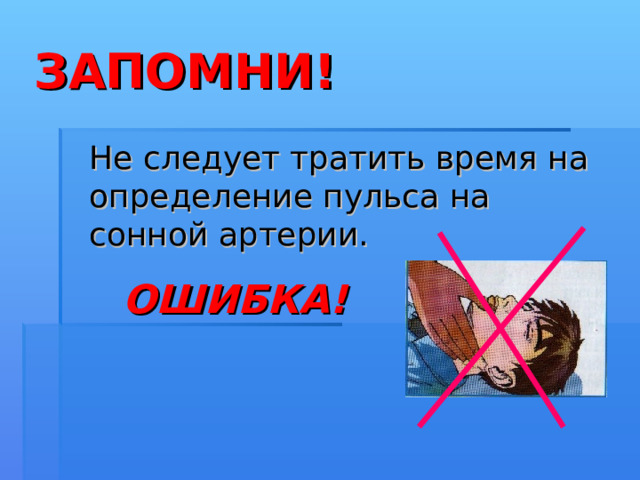 ЗАПОМНИ!

Не следует тратить время на определение пульса на сонной артерии.

ОШИБКА!